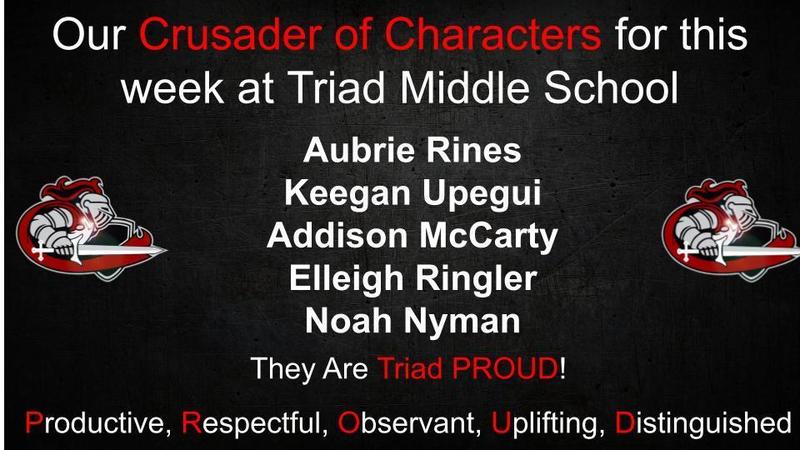 Our Crusader of Characters for this week at Triad Middle School

Aubrie Rines
Keegan Upegui
Addison McCarty
Elleigh Ringler
Noah Nyman

They Are Triad PROUD!

Productive, Respectful, Observant, Uplifting, Distinguished